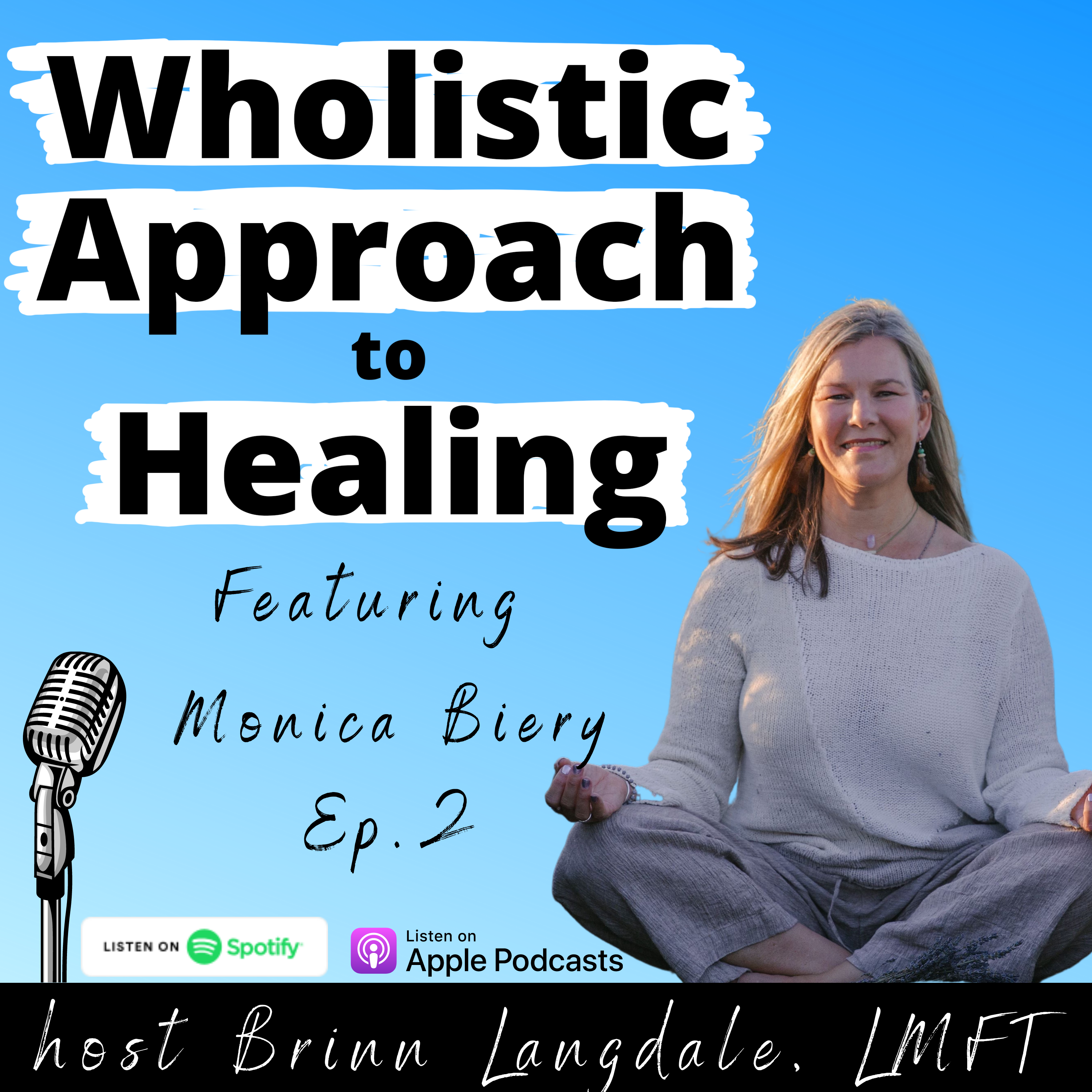 Wholistic Approach to Healing

Featuring Monica Biery Ep. 2

LISTEN ON Spotify

Listen on Apple Podcasts

host Brinn Langdale, LMFT